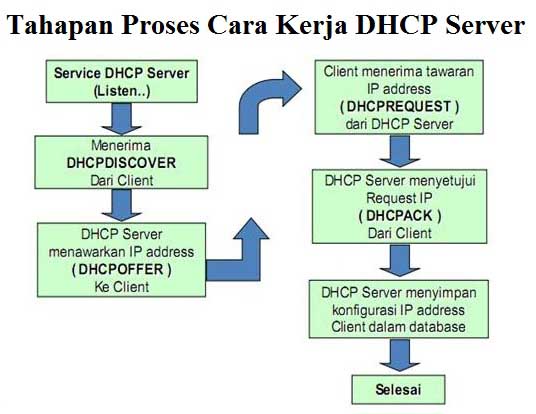 Tahapan Proses Cara Kerja DHCP Server

Service DHCP Server (Listen..)

Menerima DHCPDISCOVER Dari Client

DHCP Server menawarkan IP address ( DHCPOFFER ) Ke Client

Client menerima tawaran IP address ( DHCPREQUEST ) dari DHCP Server

DHCP Server menyetujui Request IP ( DHCPACK ) Dari Client

DHCP Server menyimpan konfigurasi IP address Client dalam database

Selesai